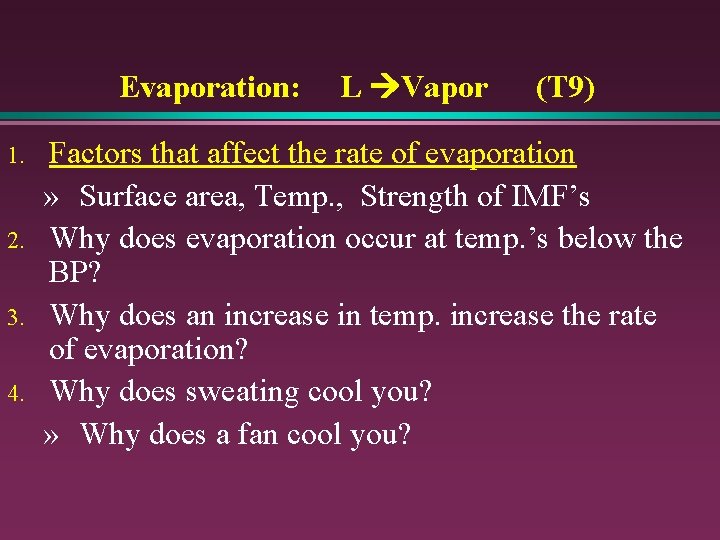 Evaporation: L →Vapor (T9)

1. Factors that affect the rate of evaporation

» Surface area, Temp., Strength of IMF’s

2. Why does evaporation occur at temp.’s below the BP?

3. Why does an increase in temp. increase the rate of evaporation?

4. Why does sweating cool you?

» Why does a fan cool you?